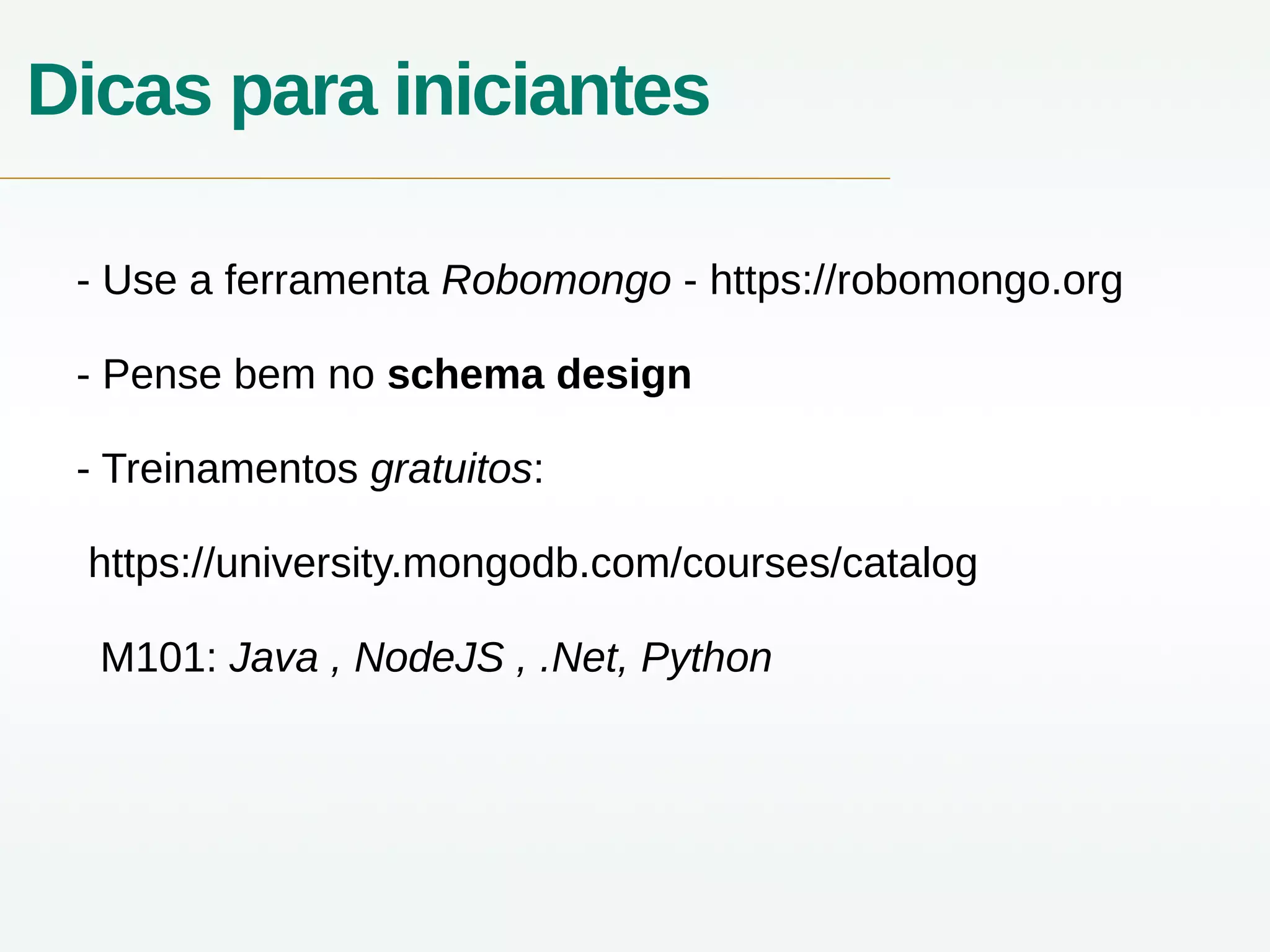 Dicas para iniciantes

- Use a ferramenta Robomongo - https://robomongo.org

- Pense bem no schema design

- Treinamentos gratuitos:

https://university.mongodb.com/courses/catalog

M101: Java , NodeJS , .Net, Python